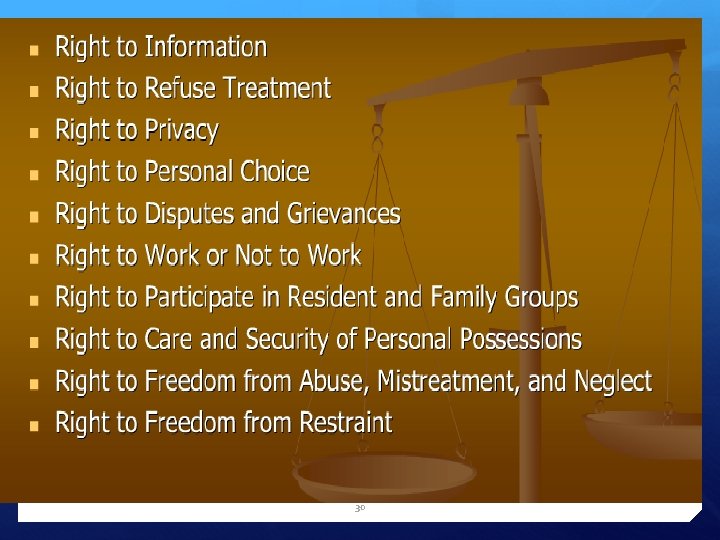 - Right to Information
- Right to Refuse Treatment
- Right to Privacy
- Right to Personal Choice
- Right to Disputes and Grievances
- Right to Work or Not to Work
- Right to Participate in Resident and Family Groups
- Right to Care and Security of Personal Possessions
- Right to Freedom from Abuse, Mistreatment, and Neglect
- Right to Freedom from Restraint

30